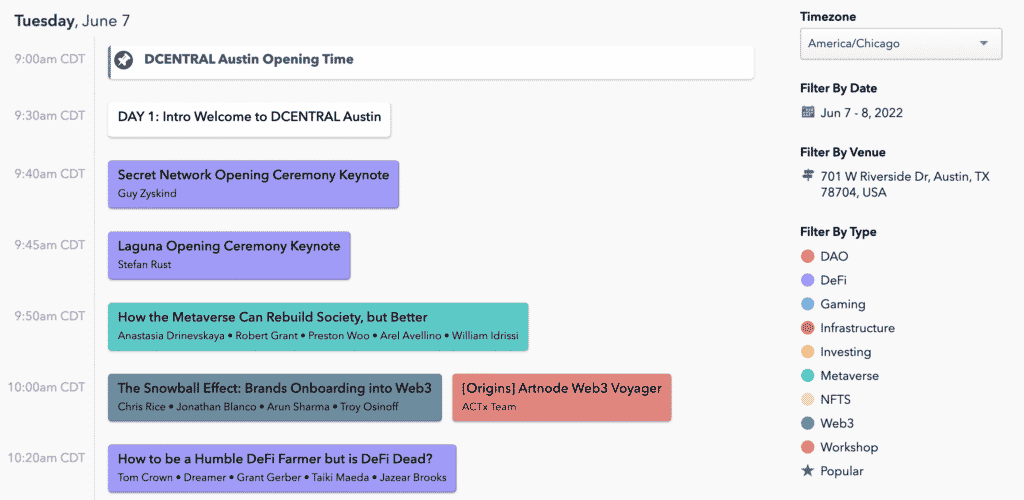 Tuesday, June 7

9:00am CDT
DCENTRAL Austin Opening Time

9:30am CDT
DAY 1: Intro Welcome to DCENTRAL Austin

9:40am CDT
Secret Network Opening Ceremony Keynote
Guy Zyskind

9:45am CDT
Laguna Opening Ceremony Keynote
Stefan Rust

9:50am CDT
How the Metaverse Can Rebuild Society, but Better
Anastasia Drinevskaya • Robert Grant • Preston Woo • Arel Avellino • William Idrissi

10:00am CDT
The Snowball Effect: Brands Onboarding into Web3
Chris Rice • Jonathan Blanco • Arun Sharma • Troy Osinoff

[Origins] Artnode Web3 Voyager
ACTx Team

10:20am CDT
How to be a Humble DeFi Farmer but is DeFi Dead?
Tom Crown • Dreamer • Grant Gerber • Taiki Maeda • Jazear Brooks

Timezone
America/Chicago

Filter By Date
Jun 7 - 8, 2022

Filter By Venue
701 W Riverside Dr, Austin, TX 78704, USA

Filter By Type
DAO
DeFi
Gaming
Infrastructure
Investing
Metaverse
NFTS
Web3
Workshop
Popular